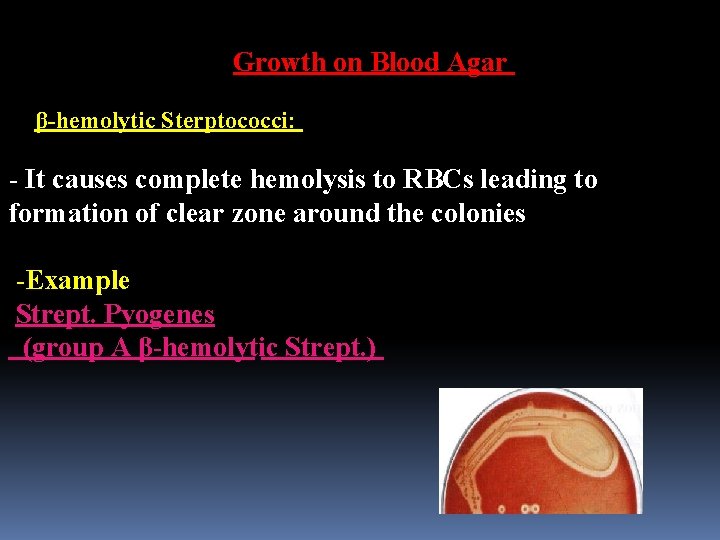 Growth on Blood Agar

β-hemolytic Sterptococci:

- It causes complete hemolysis to RBCs leading to formation of clear zone around the colonies

-Example
Strept. Pyogenes
(group A β-hemolytic Strept.)